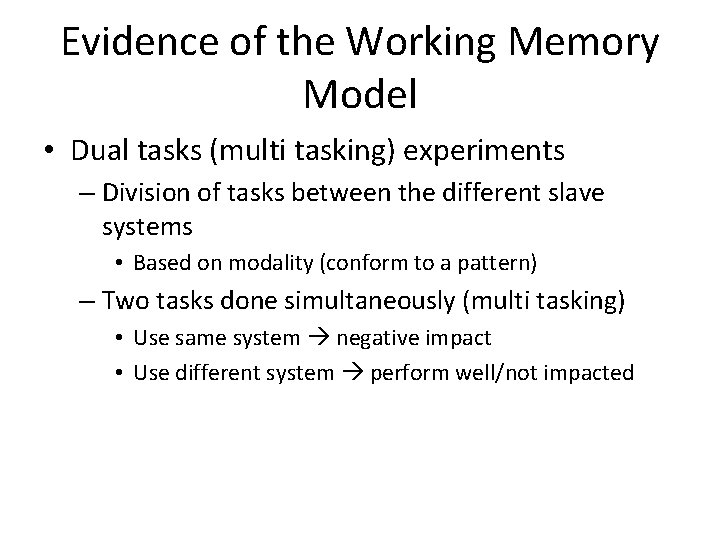 Evidence of the Working Memory Model

• Dual tasks (multi tasking) experiments
– Division of tasks between the different slave systems
• Based on modality (conform to a pattern)
– Two tasks done simultaneously (multi tasking)
• Use same system → negative impact
• Use different system → perform well/not impacted